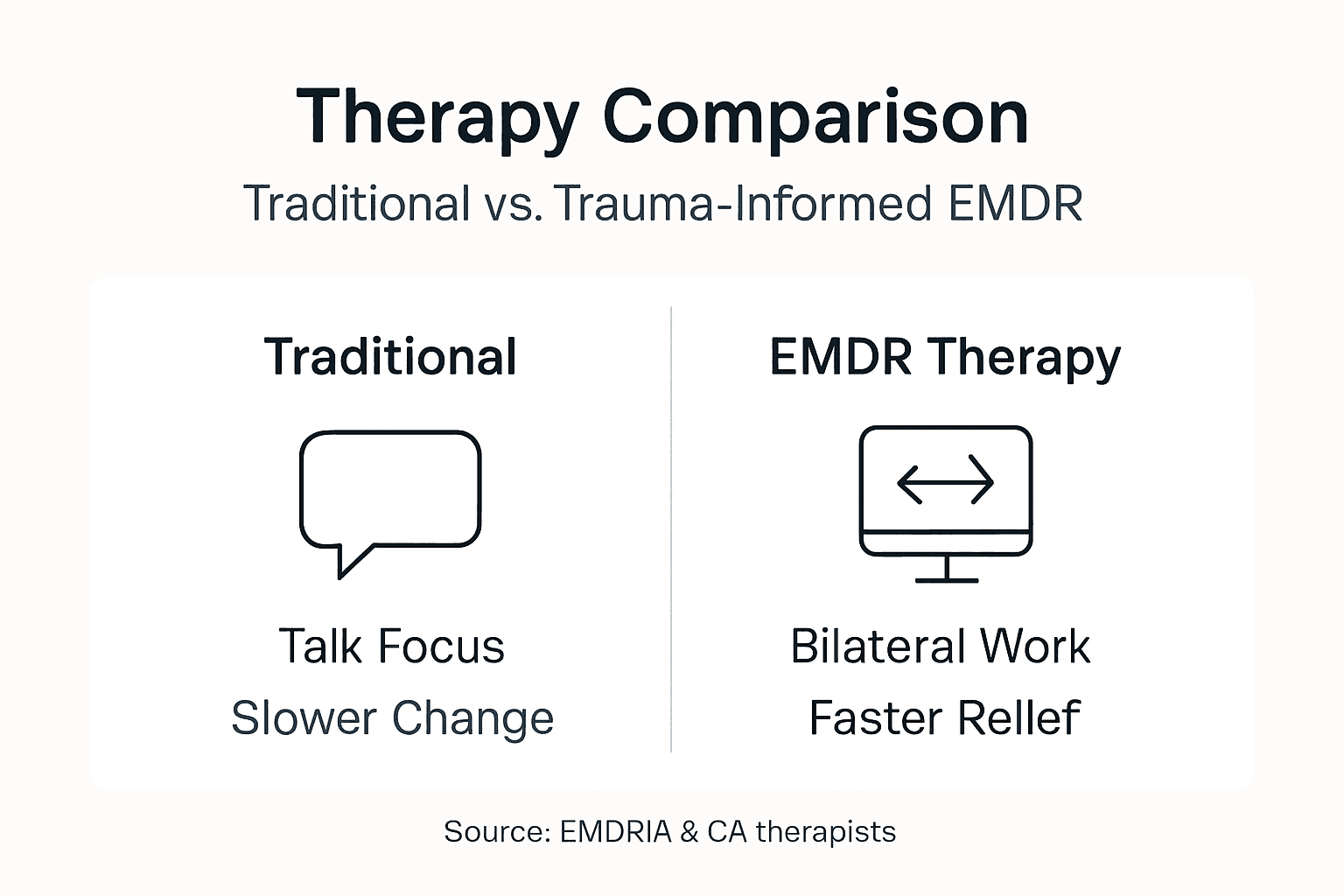 Therapy Comparison

Traditional vs. Trauma-Informed EMDR

Traditional

Talk Focus
Slower Change

EMDR Therapy

Bilateral Work
Faster Rellef

Source: EMDRIA & CA therapists